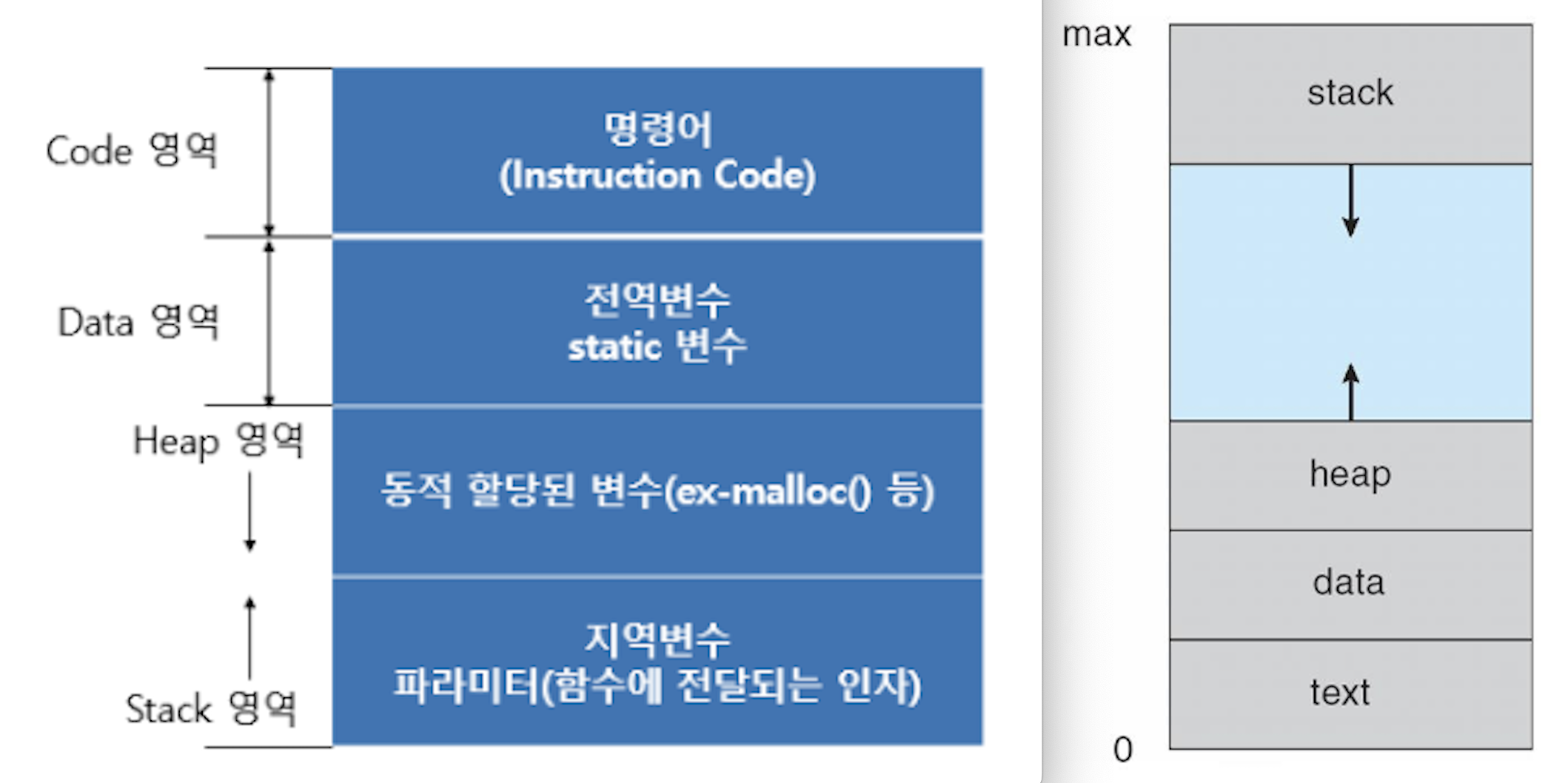 Code 영역

명령어
(Instruction Code)

Data 영역

전역변수
static 변수

Heap 영역

동적 할당된 변수(ex-malloc() 등)

Stack 영역

지역변수
파라미터(함수에 전달되는 인자)

max

stack

heap

data

text

0